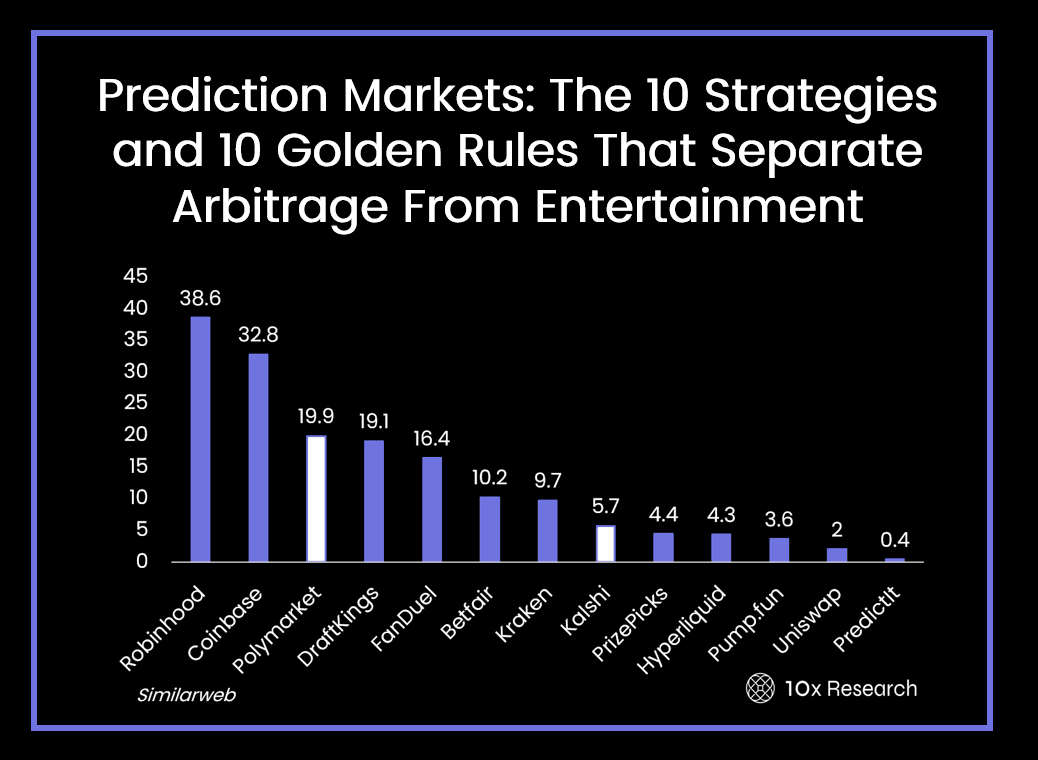 Prediction Markets: The 10 Strategies and 10 Golden Rules That Separate Arbitrage From Entertainment

45
40
35
30
25
20
15
10
5
0

38.6
32.8
19.9
19.1
16.4
10.2
9.7
5.7
4.4
4.3
3.6
2
0.4

Robinhood
Coinbase
Polymarket
DraftKings
FanDuel
Betfair
Kraken
Kalshi
PrizePicks
Hyperliquid
Pump.fun
Uniswap
PredictIt

Similarweb

10x Research